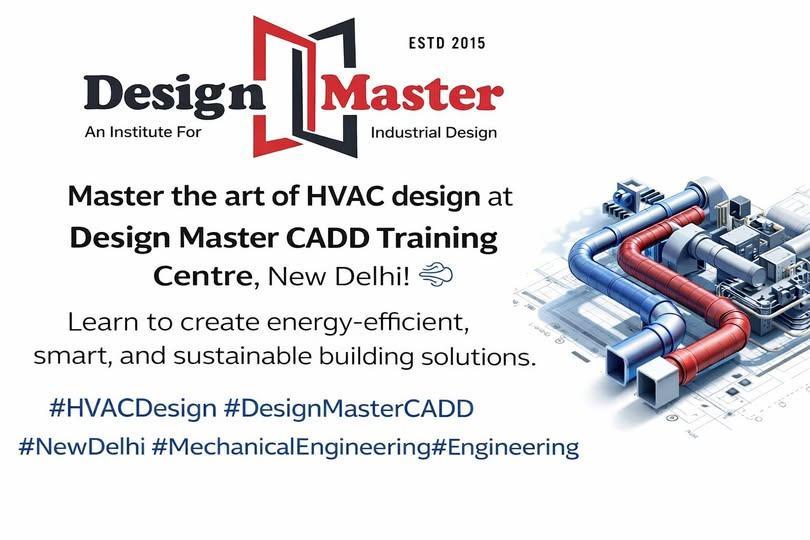 ESTD 2015

Design Master

An Institute For Industrial Design

Master the art of HVAC design at Design Master CADD Training Centre, New Delhi!

Learn to create energy-efficient, smart, and sustainable building solutions.

#HVACDesign #DesignMasterCADD #NewDelhi #MechanicalEngineering#Engineering